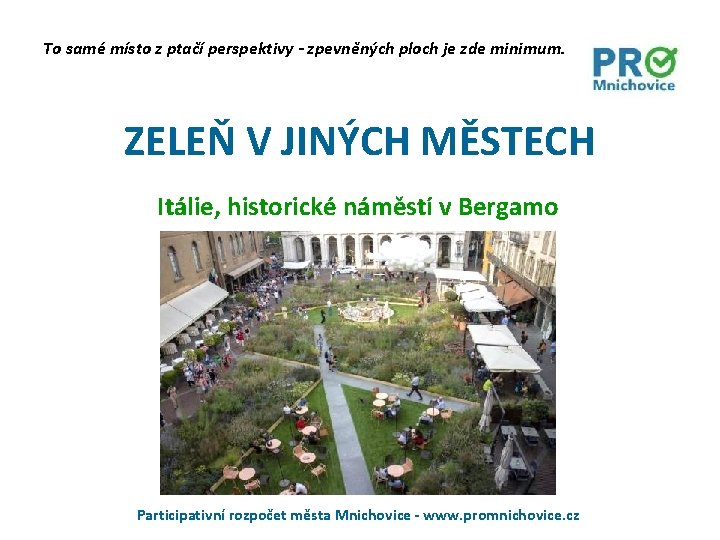 To samé místo z ptačí perspektivy - zpevněných ploch je zde minimum.

PRO Mnichovice

ZELEŇ V JINÝCH MĚSTECH

Itálie, historické náměstí v Bergamo

Participativní rozpočet města Mnichovice - www.promnichovice.cz